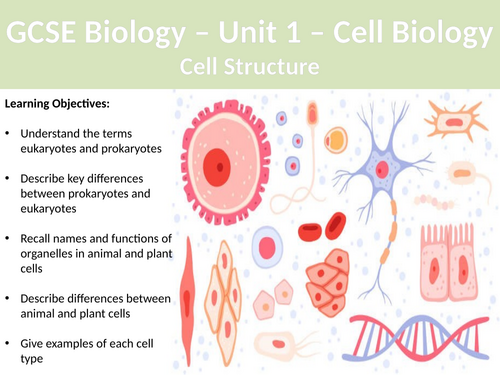 GCSE Biology – Unit 1 – Cell Biology
Cell Structure

Learning Objectives:

• Understand the terms eukaryotes and prokaryotes

• Describe key differences between prokaryotes and eukaryotes

• Recall names and functions of organelles in animal and plant cells

• Describe differences between animal and plant cells

• Give examples of each cell type